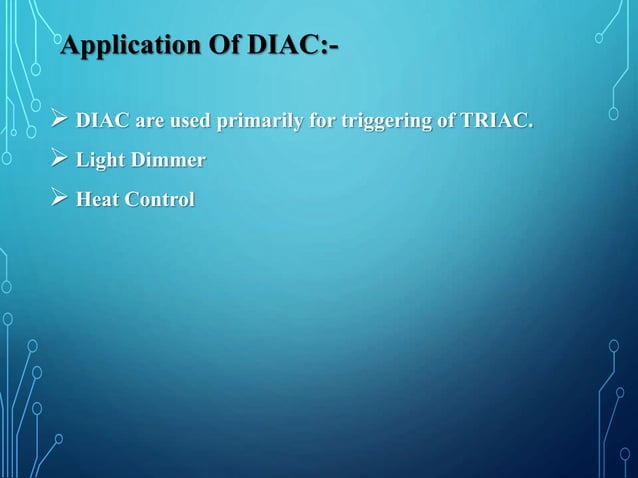 Application Of DIAC:-

➢ DIAC are used primarily for triggering of TRIAC.

➢ Light Dimmer

➢ Heat Control